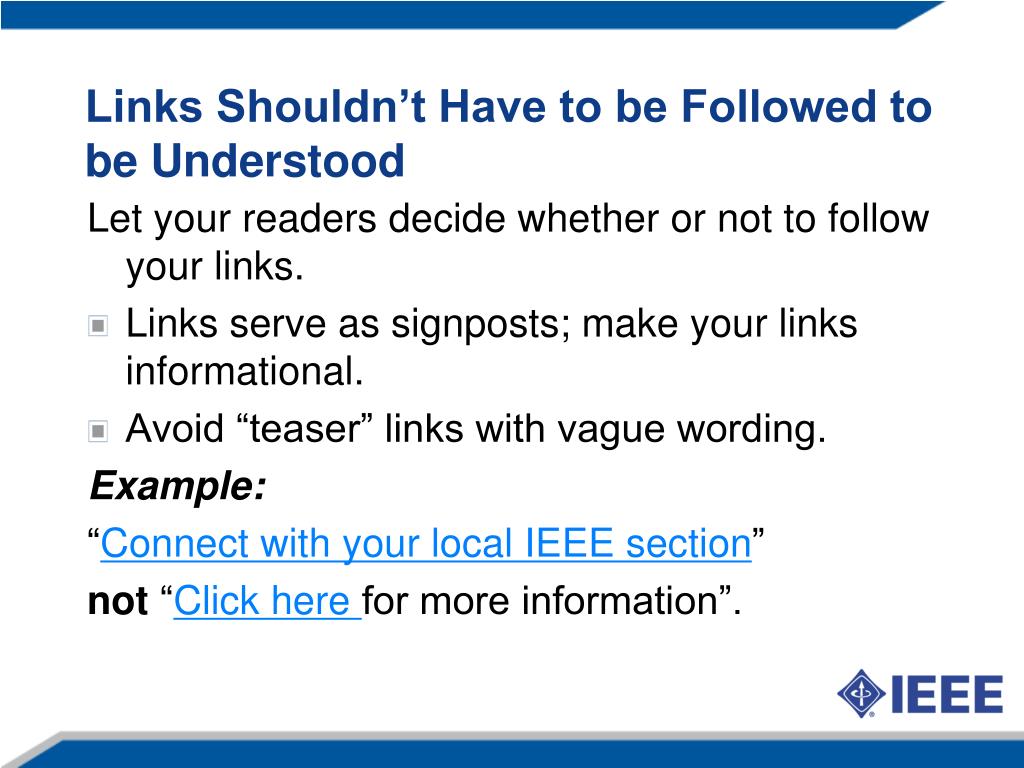 Links Shouldn’t Have to be Followed to be Understood

Let your readers decide whether or not to follow your links.

Links serve as signposts; make your links informational.

Avoid “teaser” links with vague wording.

Example:

“Connect with your local IEEE section”

not “Click here for more information”.

IEEE